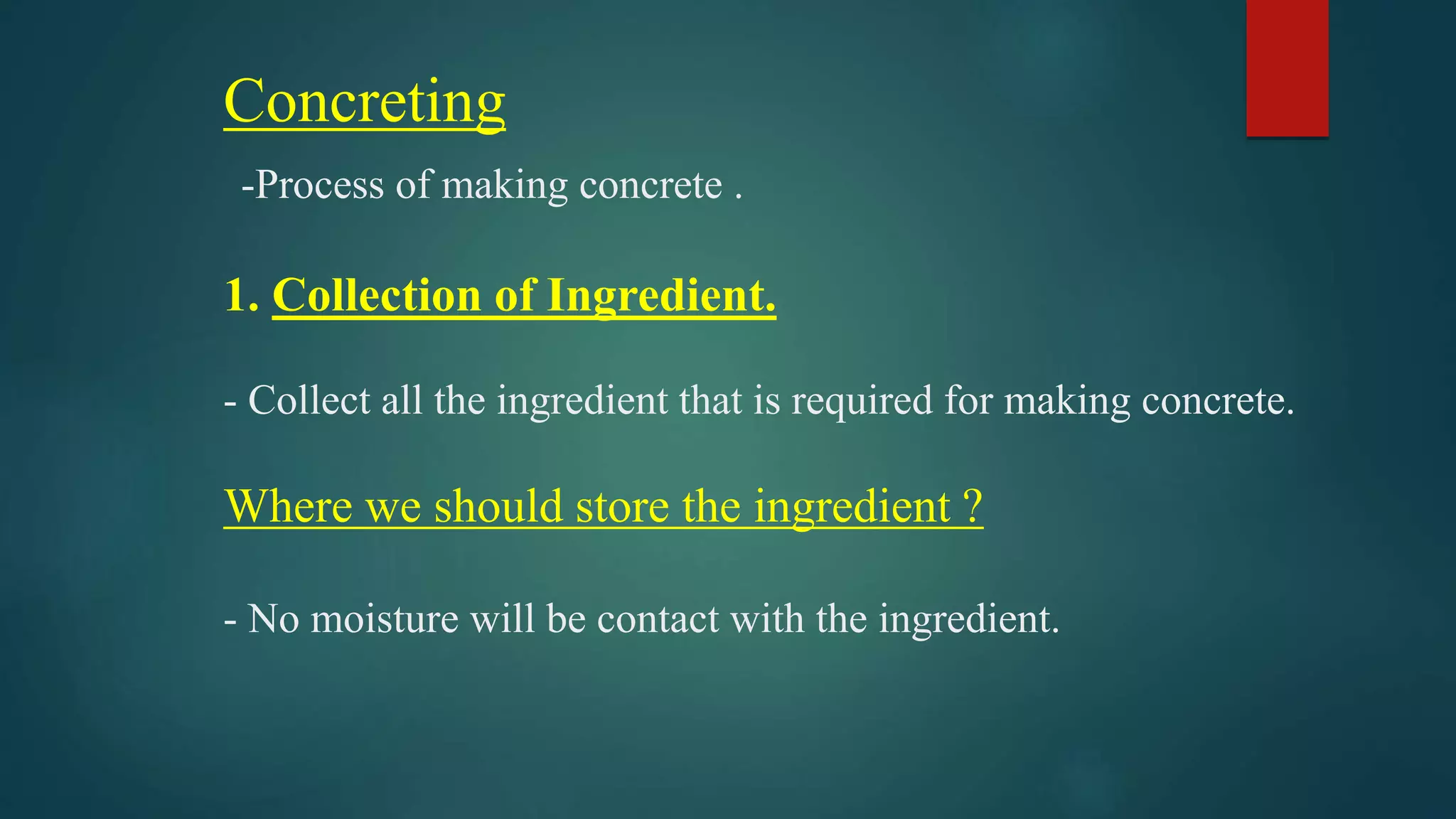 Concreting

-Process of making concrete .

1. Collection of Ingredient.

- Collect all the ingredient that is required for making concrete.

Where we should store the ingredient ?

- No moisture will be contact with the ingredient.